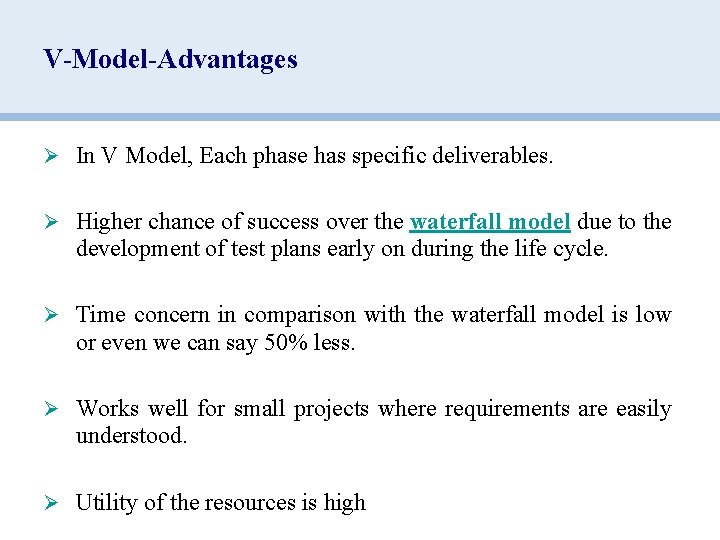 V-Model-Advantages

➢ In V Model, Each phase has specific deliverables.

➢ Higher chance of success over the waterfall model due to the development of test plans early on during the life cycle.

➢ Time concern in comparison with the waterfall model is low or even we can say 50% less.

➢ Works well for small projects where requirements are easily understood.

➢ Utility of the resources is high